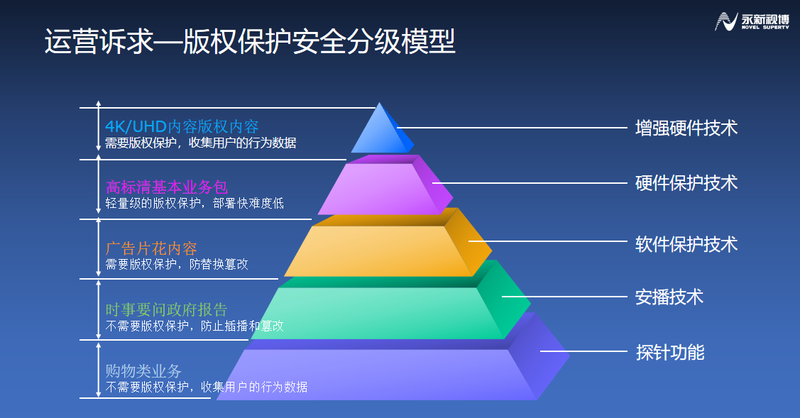 运营诉求—版权保护安全分级模型

永新视博
NOVEL SUPERTV

4K/UHD内容版权内容
需要版权保护，收集用户的行为数据

高标清基本业务包
轻量级的版权保护，部署快难度低

广告片花内容
需要版权保护，防替换篡改

时事要问政府报告
不需要版权保护，防止插播和篡改

购物类业务
不需要版权保护，收集用户的行为数据

增强硬件技术

硬件保护技术

软件保护技术

安播技术

探针功能